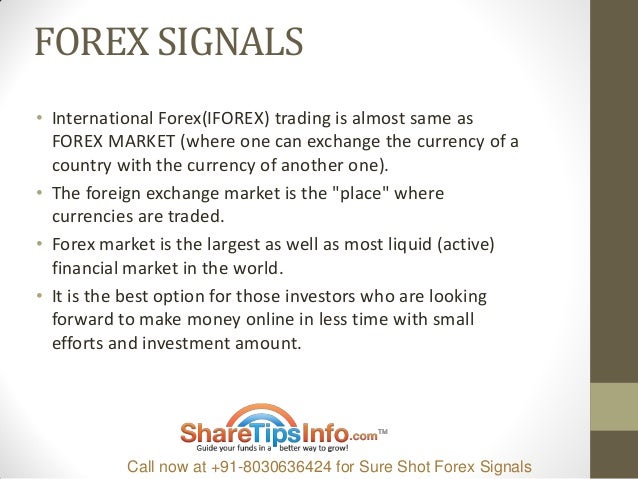 FOREX SIGNALS

• International Forex(IFOREX) trading is almost same as FOREX MARKET (where one can exchange the currency of a country with the currency of another one).
• The foreign exchange market is the "place" where currencies are traded.
• Forex market is the largest as well as most liquid (active) financial market in the world.
• It is the best option for those investors who are looking forward to make money online in less time with small efforts and investment amount.

ShareTipsInfo.com™
Guide your funds in a better way to grow!

Call now at +91-8030636424 for Sure Shot Forex Signals